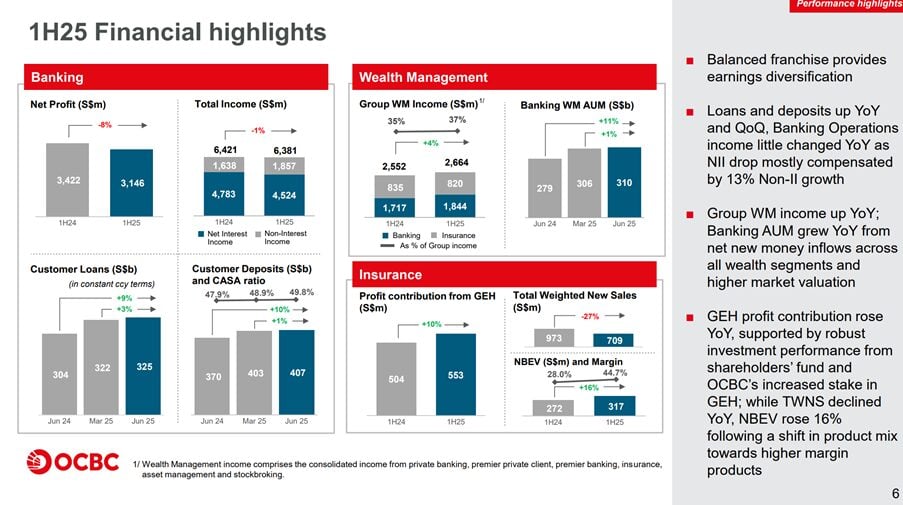 Performance highlights

1H25 Financial highlights

Banking

Net Profit (S$m)

-8%

3,422

3,146

1H24 1H25

Total Income (S$m)

-1%

6,421 6,381

1,638 1,857

4,783 4,524

1H24 1H25

Net Interest Income Non-Interest Income

Customer Loans (S$b)

(in constant ccy terms)

+9%

+3%

304 322 325

Jun 24 Mar 25 Jun 25

Customer Deposits (S$b) and CASA ratio

47.9% 48.9% 49.8%

+10%

+1%

370 403 407

Jun 24 Mar 25 Jun 25

Wealth Management

Group WM Income (S$m) 1/

35% 37%

+4%

2,552 2,664

835 820

1,717 1,844

1H24 1H25

Banking Insurance

As % of Group income

Banking WM AUM (S$b)

+11%

+1%

279 306 310

Jun 24 Mar 25 Jun 25

Insurance

Profit contribution from GEH (S$m)

+10%

504 553

1H24 1H25

Total Weighted New Sales (S$m)

-27%

973 709

NBEV (S$m) and Margin

28.0% 44.7%

+16%

272 317

1H24 1H25

■ Balanced franchise provides earnings diversification

■ Loans and deposits up YoY and QoQ, Banking Operations income little changed YoY as NII drop mostly compensated by 13% Non-II growth

■ Group WM income up YoY; Banking AUM grew YoY from net new money inflows across all wealth segments and higher market valuation

■ GEH profit contribution rose YoY, supported by robust investment performance from shareholders' fund and OCBC's increased stake in GEH; while TWNS declined YoY, NBEV rose 16% following a shift in product mix towards higher margin products

OCBC

1/ Wealth Management income comprises the consolidated income from private banking, premier private client, premier banking, insurance, asset management and stockbroking.

6